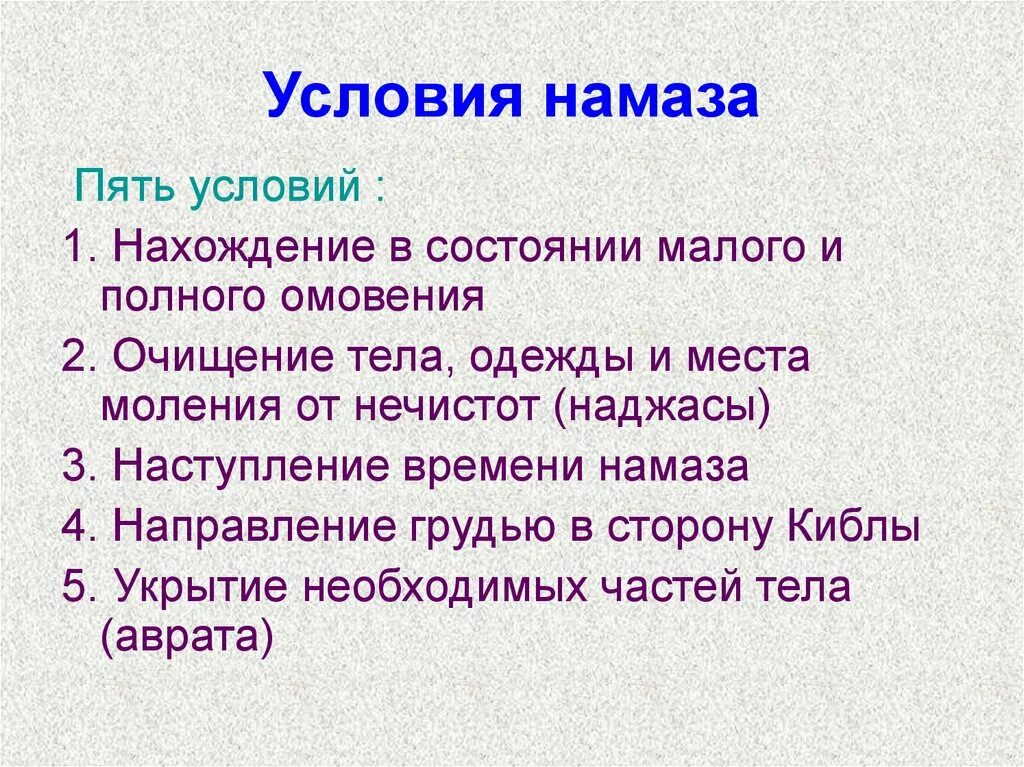 Условия намаза

Пять условий :

1. Нахождение в состоянии малого и полного омовения

2. Очищение тела, одежды и места моления от нечистот (наджасы)

3. Наступление времени намаза

4. Направление грудью в сторону Киблы

5. Укрытие необходимых частей тела (аврата)